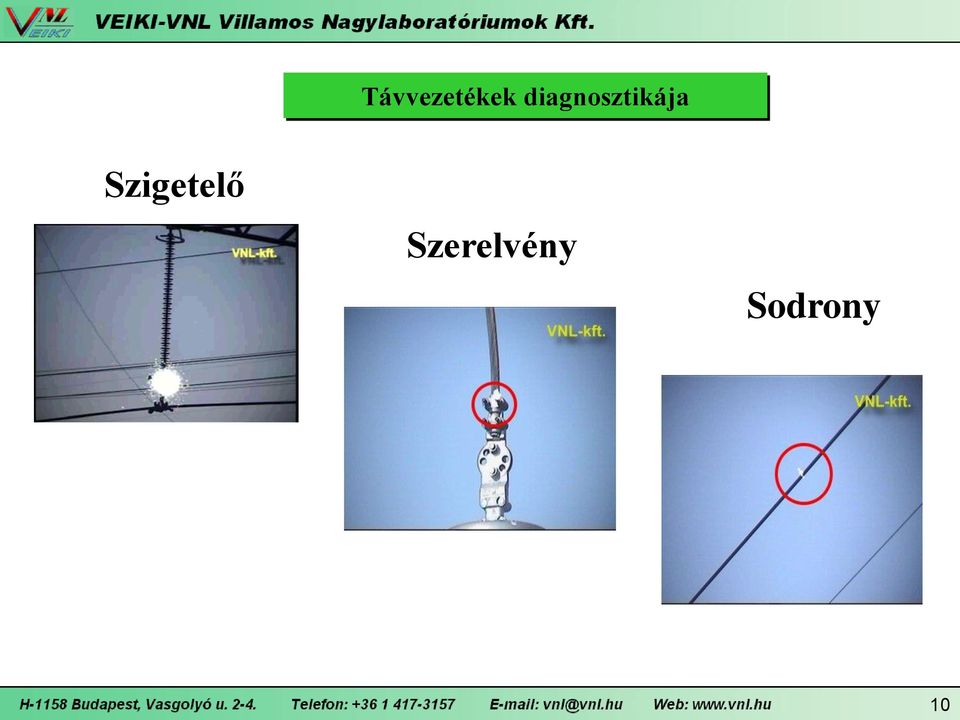 VNL VEIKI

VEIKI-VNL Villamos Nagylaboratóriumok Kft.

Távvezetékek diagnosztikája

Szigetelő

VNL-kft.

Szerelvény

VNL-kft.

Sodrony

VNL-kft.

H-1158 Budapest, Vasgolyó u. 2-4. Telefon: +36 1 417-3157 E-mail: vnl@vnl.hu Web: www.vnl.hu 10